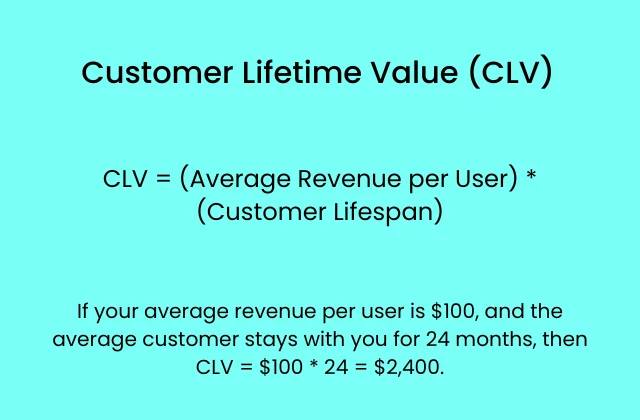 Customer Lifetime Value (CLV)

CLV = (Average Revenue per User) * (Customer Lifespan)

If your average revenue per user is \$100, and the average customer stays with you for 24 months, then CLV = \$100 * 24 = \$2,400.